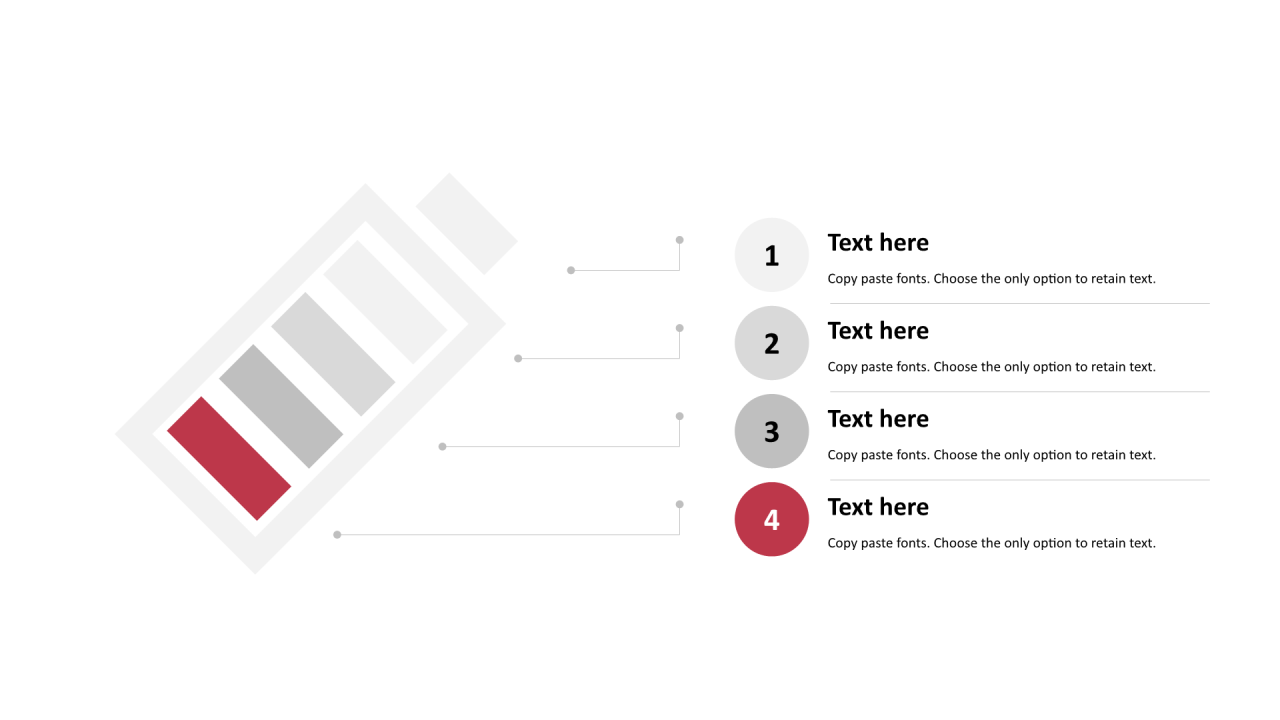 1
Text here
Copy paste fonts. Choose the only option to retain text.

2
Text here
Copy paste fonts. Choose the only option to retain text.

3
Text here
Copy paste fonts. Choose the only option to retain text.

4
Text here
Copy paste fonts. Choose the only option to retain text.